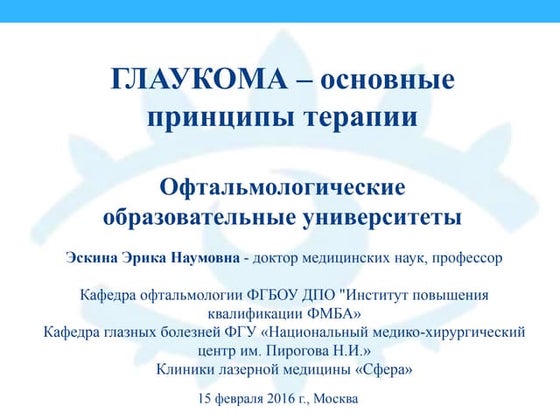 ГЛАУКОМА – основные принципы терапии

Офтальмологические образовательные университеты

Эскина Эрика Наумовна - доктор медицинских наук, профессор

Кафедра офтальмологии ФГБОУ ДПО "Институт повышения квалификации ФМБА»
Кафедра глазных болезней ФГУ «Национальный медико-хирургический центр им. Пирогова Н.И.»
Клиники лазерной медицины «Сфера»

15 февраля 2016 г., Москва